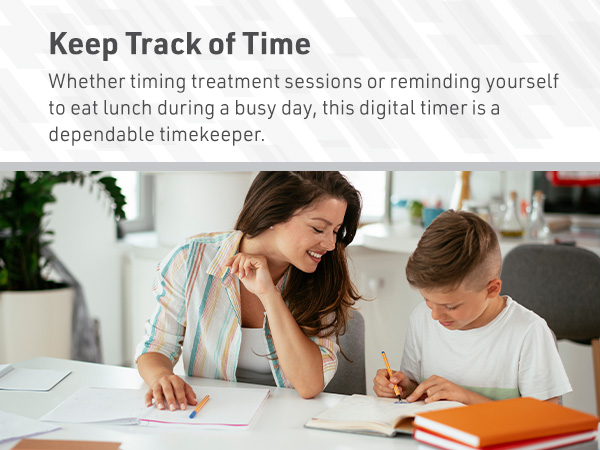 Keep Track of Time

Whether timing treatment sessions or reminding yourself to eat lunch during a busy day, this digital timer is a dependable timekeeper.